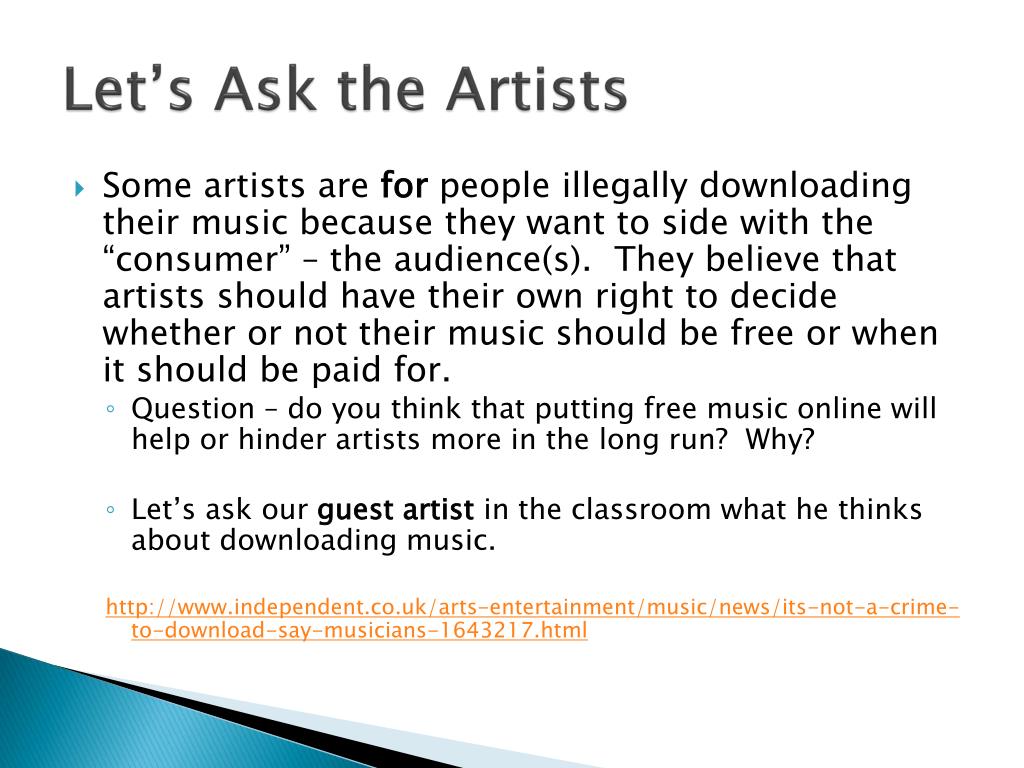 Let’s Ask the Artists

Some artists are for people illegally downloading their music because they want to side with the “consumer” – the audience(s). They believe that artists should have their own right to decide whether or not their music should be free or when it should be paid for.

Question – do you think that putting free music online will help or hinder artists more in the long run? Why?

Let’s ask our guest artist in the classroom what he thinks about downloading music.

http://www.independent.co.uk/arts-entertainment/music/news/its-not-a-crime-to-download-say-musicians-1643217.html